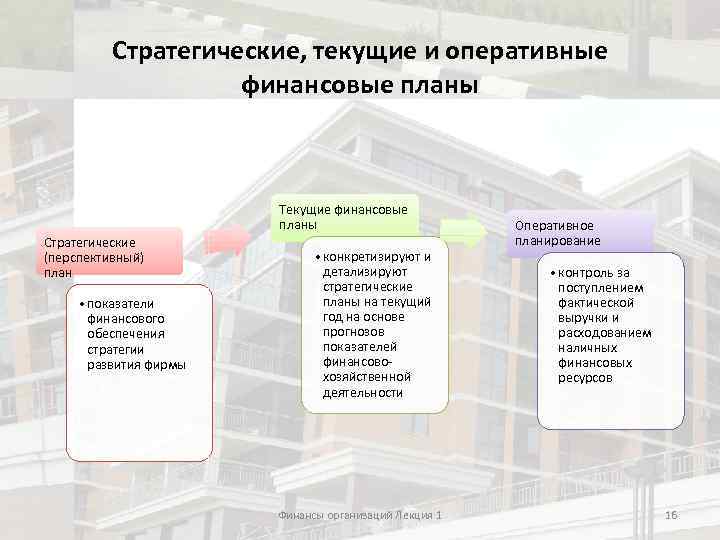 Стратегические, текущие и оперативные финансовые планы

Стратегические (перспективный) план

• показатели финансового обеспечения стратегии развития фирмы

Текущие финансовые планы

• конкретизируют и детализируют стратегические планы на текущий год на основе прогнозов показателей финансово-хозяйственной деятельности

Оперативное планирование

• контроль за поступлением фактической выручки и расходованием наличных финансовых ресурсов

Финансы организаций Лекция 1

16